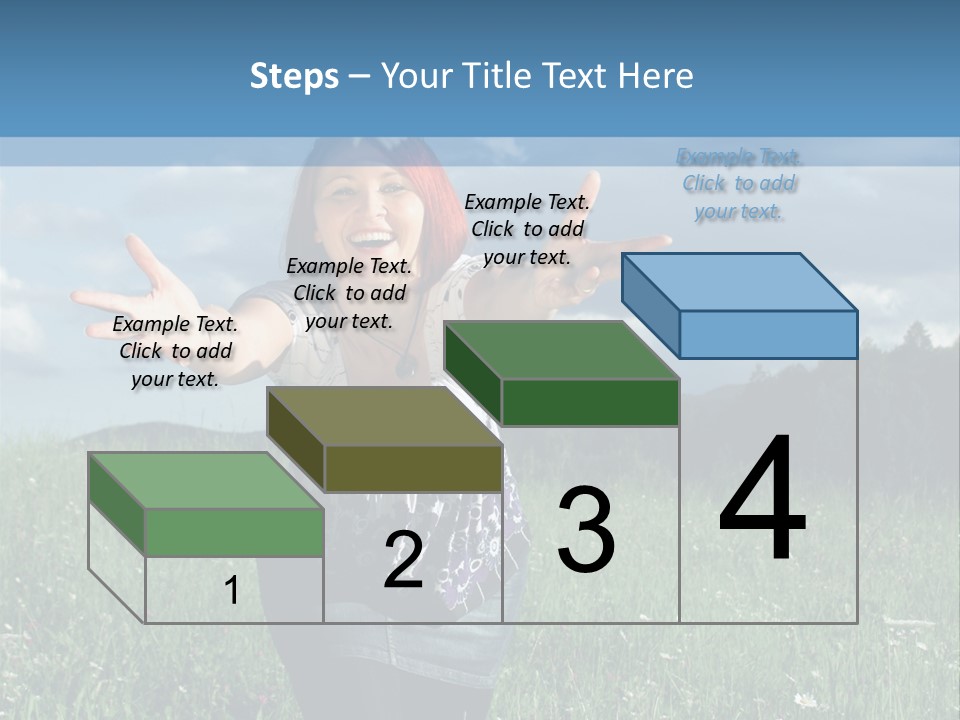 Steps – Your Title Text Here

Example Text. Click to add your text.

Example Text. Click to add your text.

Example Text. Click to add your text.

Example Text. Click to add your text.

1

2

3

4